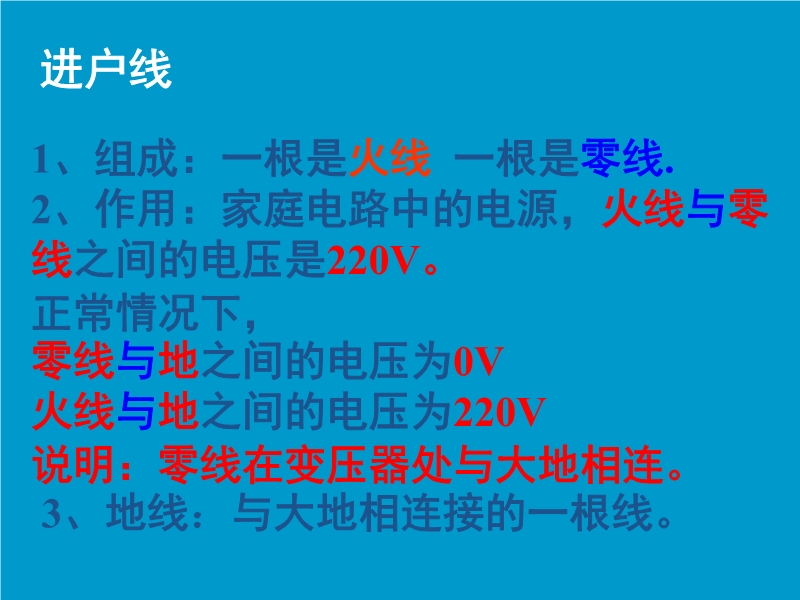 进户线

1、组成：一根是火线 一根是零线.
2、作用：家庭电路中的电源，火线与零线之间的电压是220V。
正常情况下，
零线与地之间的电压为0V
火线与地之间的电压为220V
说明：零线在变压器处与大地相连。
3、地线：与大地相连接的一根线。